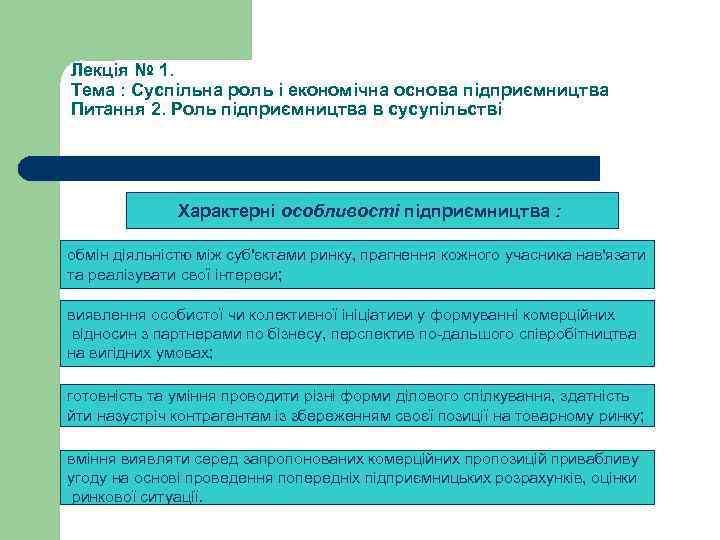 Лекція № 1.
Тема : Суспільна роль і економічна основа підприємництва
Питання 2. Роль підприємництва в сусупільстві

Характерні особливості підприємництва :

обмін діяльністю між суб'єктами ринку, прагнення кожного учасника нав'язати та реалізувати свої інтереси;

виявлення особистої чи колективної ініціативи у формуванні комерційних відносин з партнерами по бізнесу, перспектив по-дальшого співробітництва на вигідних умовах;

готовність та уміння проводити різні форми ділового спілкування, здатність йти назустріч контрагентам із збереженням своєї позиції на товарному ринку;

вміння виявляти серед запропонованих комерційних пропозицій привабливу угоду на основі проведення попередніх підприємницьких розрахунків, оцінки ринкової ситуації.